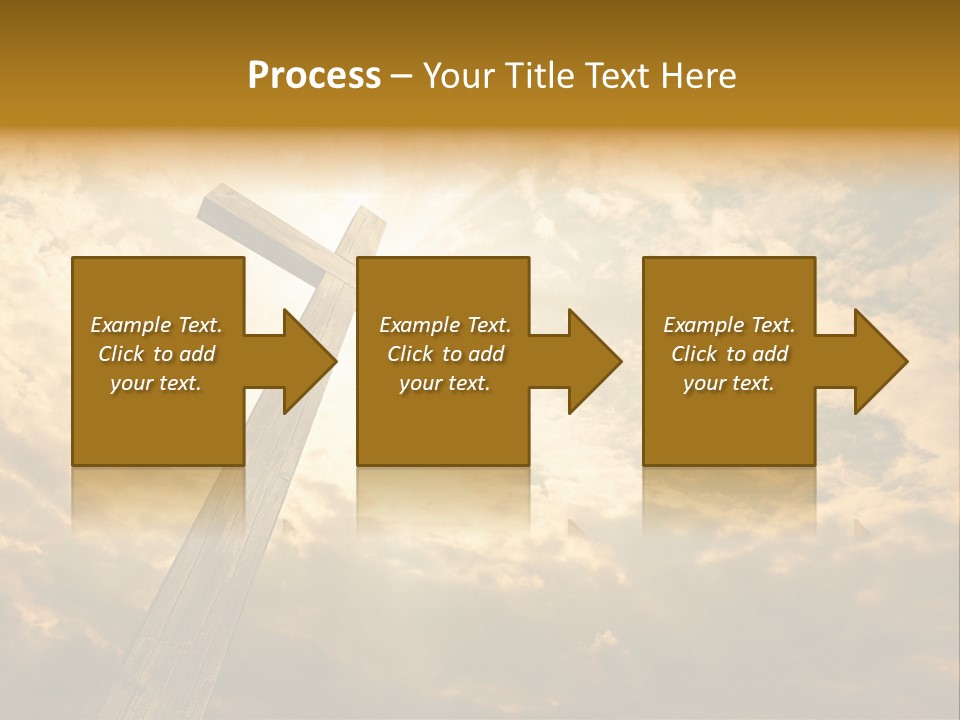 Process – Your Title Text Here

Example Text. Click to add your text.

Example Text. Click to add your text.

Example Text. Click to add your text.